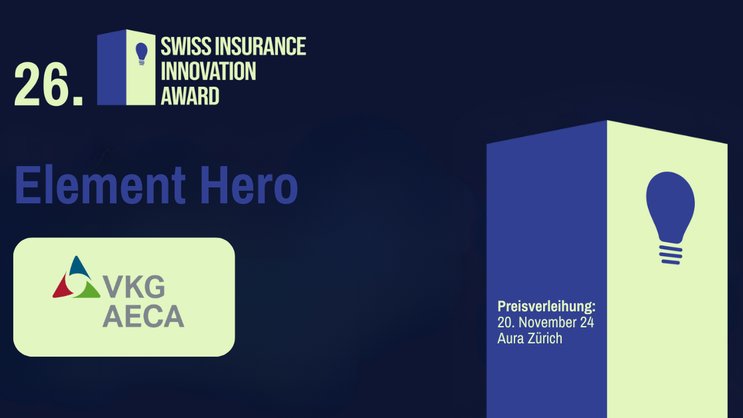 26. SWISS INSURANCE INNOVATION AWARD

Element Hero

VKG AECA

Preisverleihung:
20. November 24
Aura Zürich